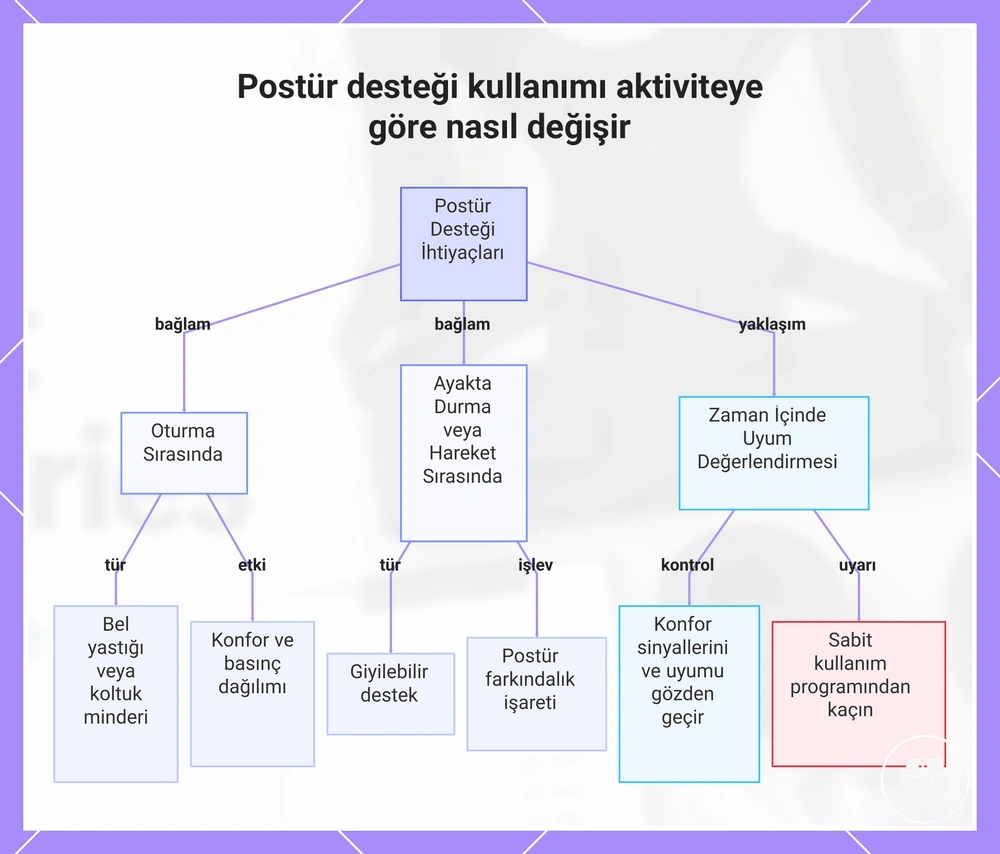 Postür desteği kullanımı aktiviteye göre nasıl değişir

Postür Desteği İhtiyaçları

bağlam

bağlam

yaklaşım

Oturma Sırasında

Ayakta Durma veya Hareket Sırasında

Zaman İçinde Uyum Değerlendirmesi

tür

etki

tür

işlev

kontrol

uyarı

Bel yastığı veya koltuk minderi

Konfor ve basınç dağılımı

Giyilebilir destek

Postür farkındalık işareti

Konfor sinyallerini ve uyumu gözden geçir

Sabit kullanım programından kaçın